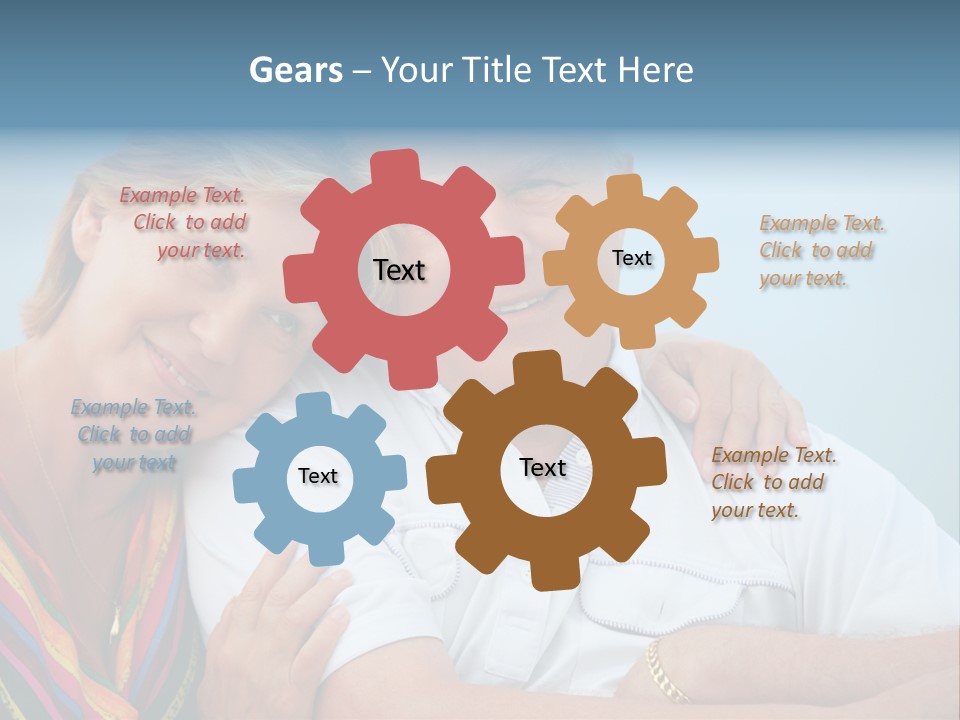 Gears – Your Title Text Here

Example Text. Click to add your text.

Text

Text

Example Text. Click to add your text.

Example Text. Click to add your text

Text

Text

Example Text. Click to add your text.